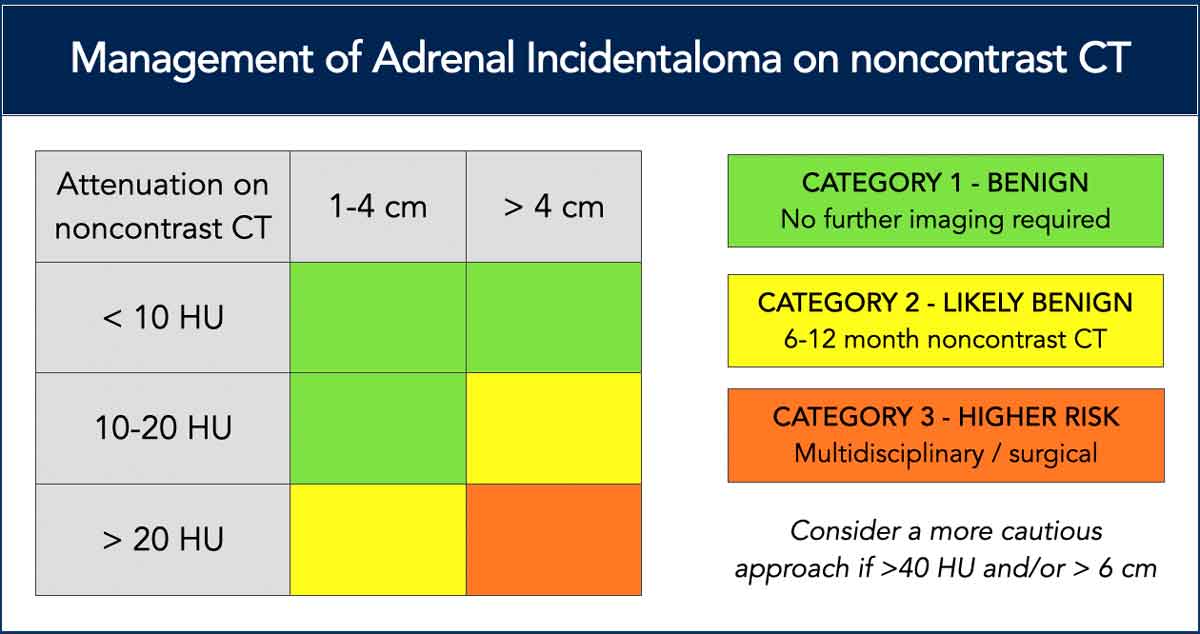 Management of Adrenal Incidentaloma on noncontrast CT

| Attenuation on noncontrast CT | 1-4 cm | > 4 cm |
|---|---|---|
| < 10 HU | | |
| 10-20 HU | | |
| > 20 HU | | |

CATEGORY 1 - BENIGN
No further imaging required

CATEGORY 2 - LIKELY BENIGN
6-12 month noncontrast CT

CATEGORY 3 - HIGHER RISK
Multidisciplinary / surgical

Consider a more cautious approach if >40 HU and/or > 6 cm